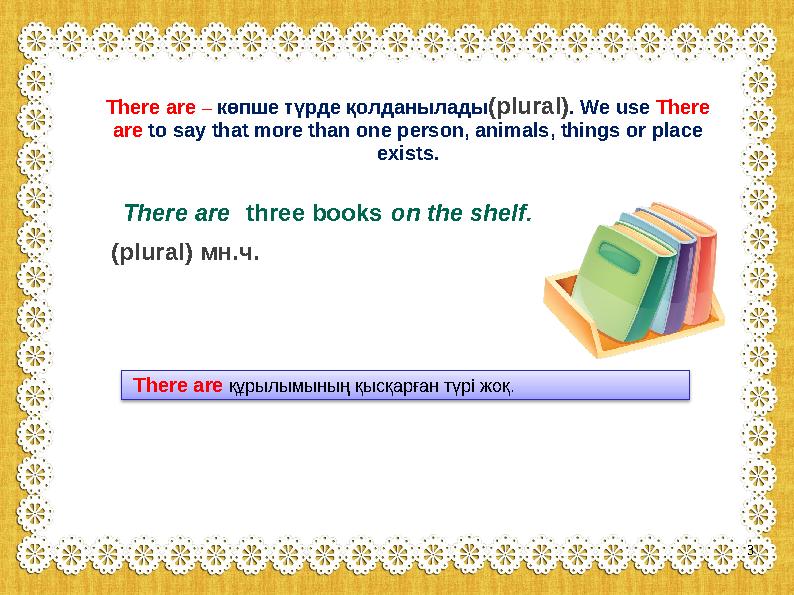 There are – көпше түрде қолданылады(plural). We use There are to say that more than one person, animals, things or place exists.

There are three books on the shelf.

(plural) мн.ч.

There are құрылымының қысқарған түрі жоқ.

3